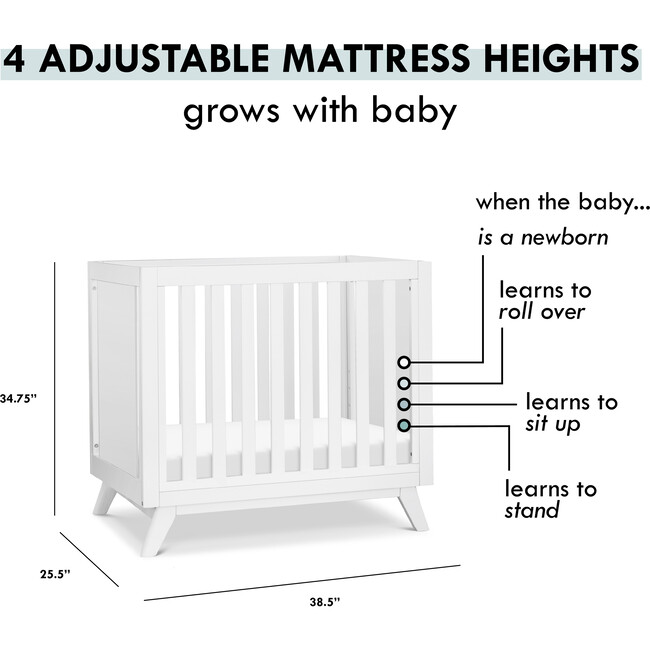 4 ADJUSTABLE MATTRESS HEIGHTS

grows with baby

when the baby...

is a newborn

learns to roll over

learns to sit up

learns to stand

34.75"

25.5"

38.5"